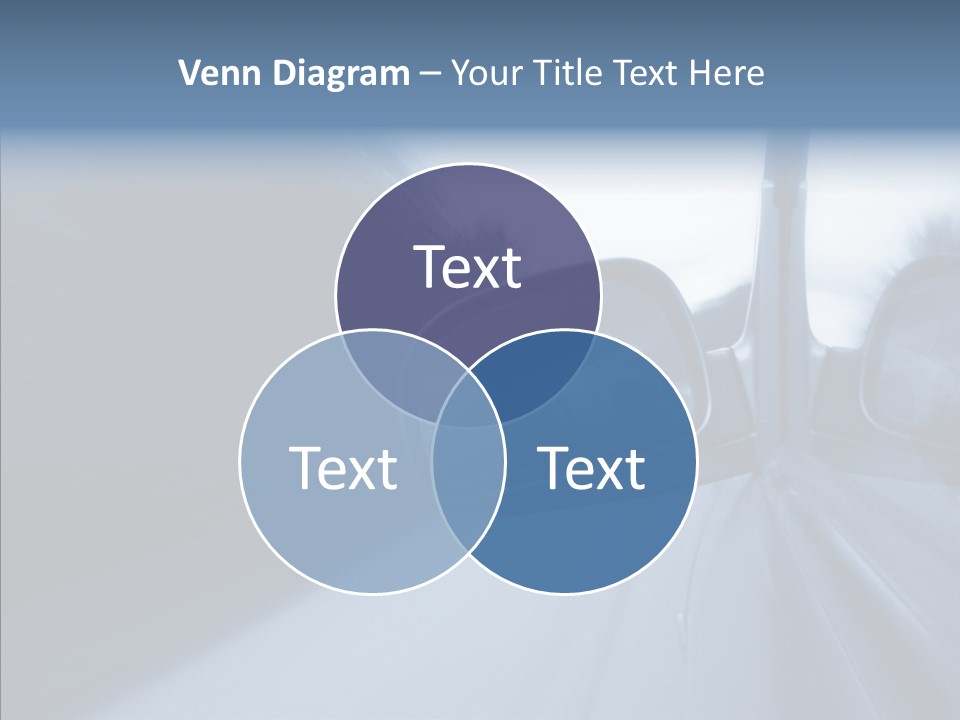 Venn Diagram – Your Title Text Here

Text

Text

Text